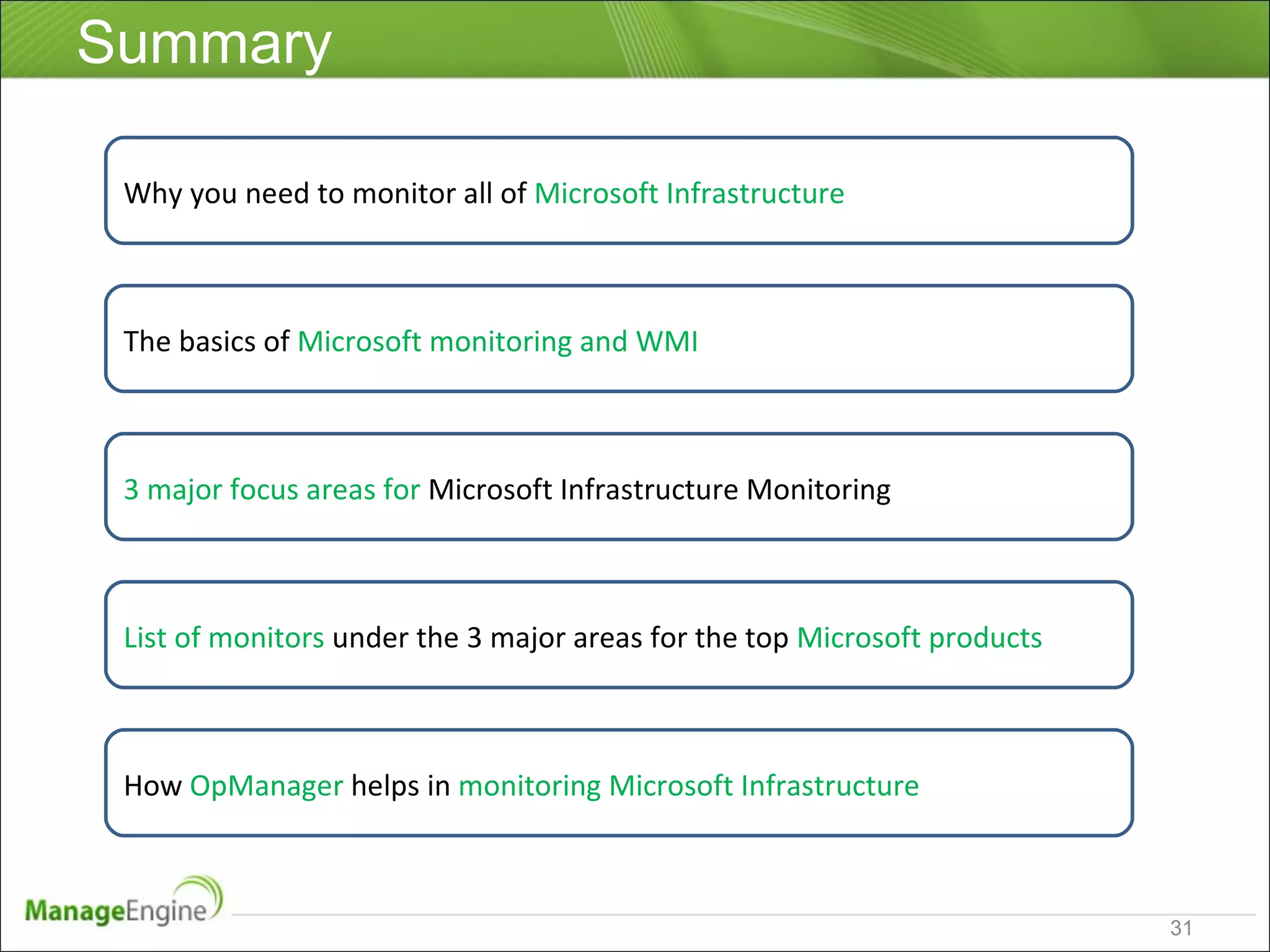 Summary

Why you need to monitor all of Microsoft Infrastructure

The basics of Microsoft monitoring and WMI

3 major focus areas for Microsoft Infrastructure Monitoring

List of monitors under the 3 major areas for the top Microsoft products

How OpManager helps in monitoring Microsoft Infrastructure

ManageEngine

31